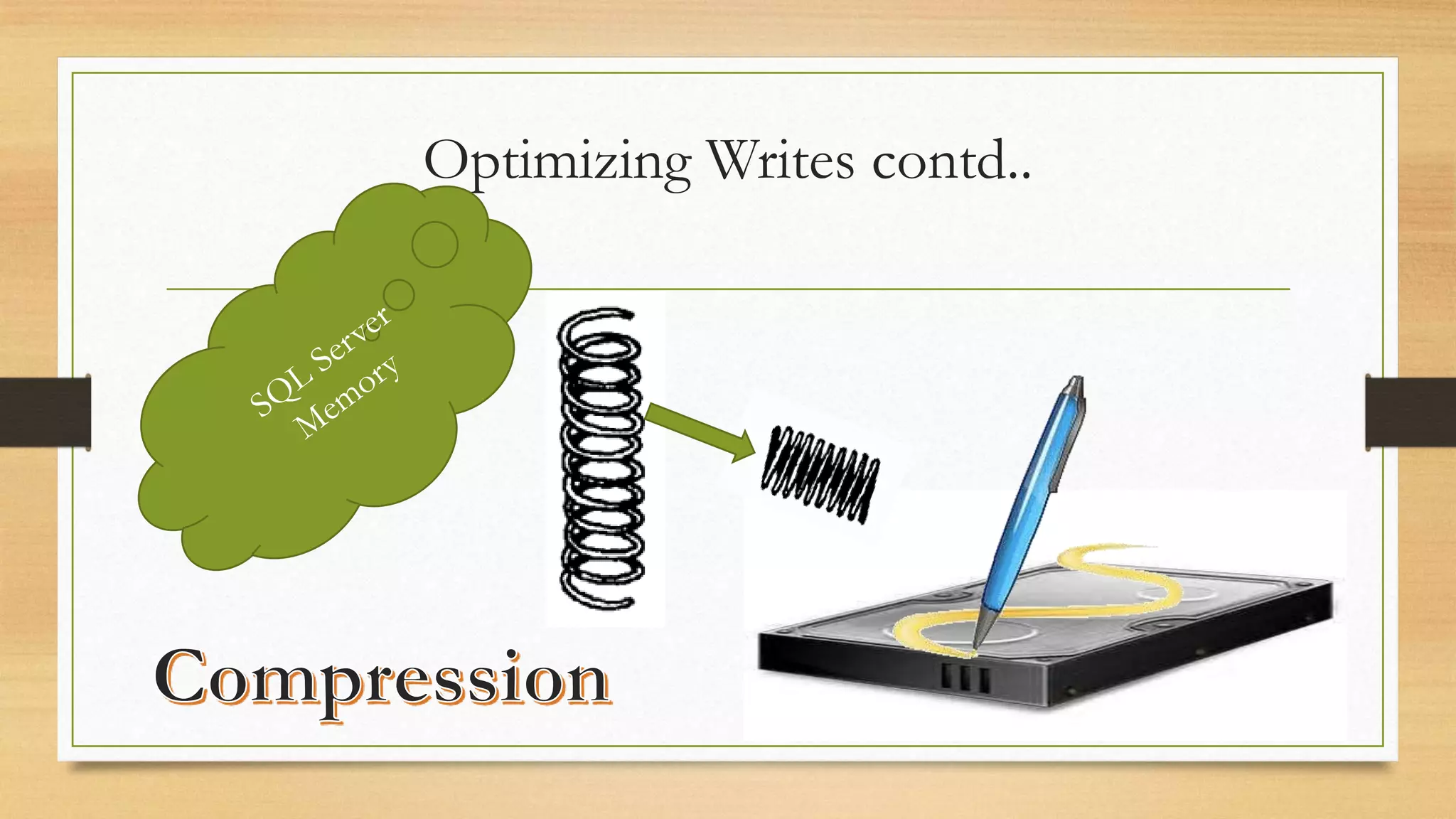 Optimizing Writes contd..

SQL Server Memory

Compression